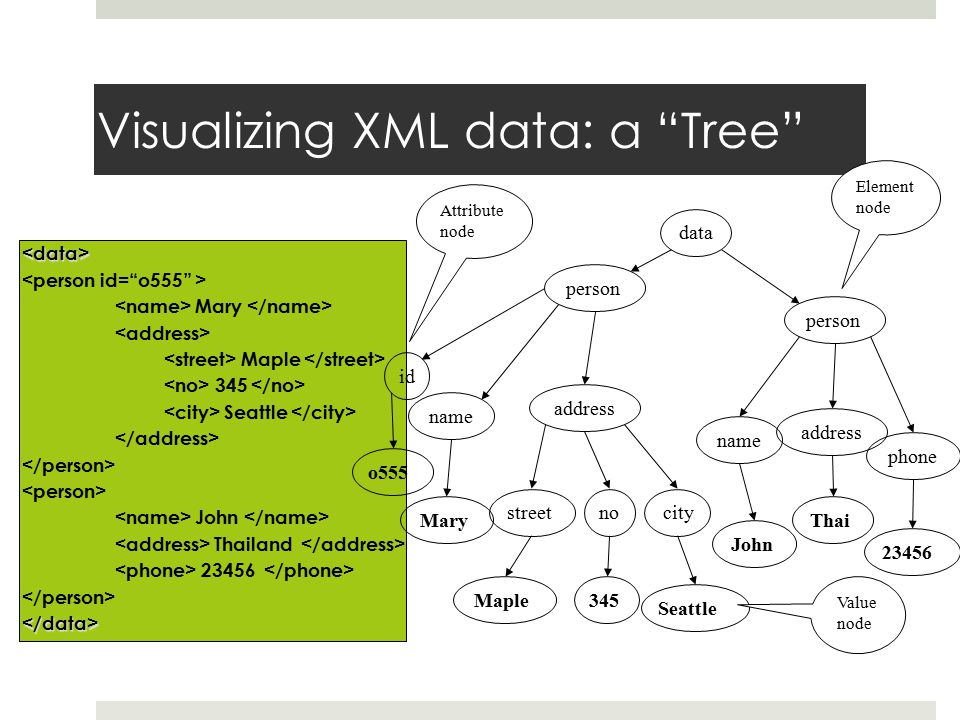 Visualizing XML data: a “Tree”

<data>
<person id=“o555” >
<name> Mary </name>
<address>
<street> Maple </street>
<no> 345 </no>
<city> Seattle </city>
</address>
</person>
<person>
<name> John </name>
<address> Thailand </address>
<phone> 23456 </phone>
</person>
</data>

Attribute node

Element node

data
person
person
id
name
address
name
address
phone
o555
Mary
street
no
city
John
Thai
23456
Maple
345
Seattle

Value node